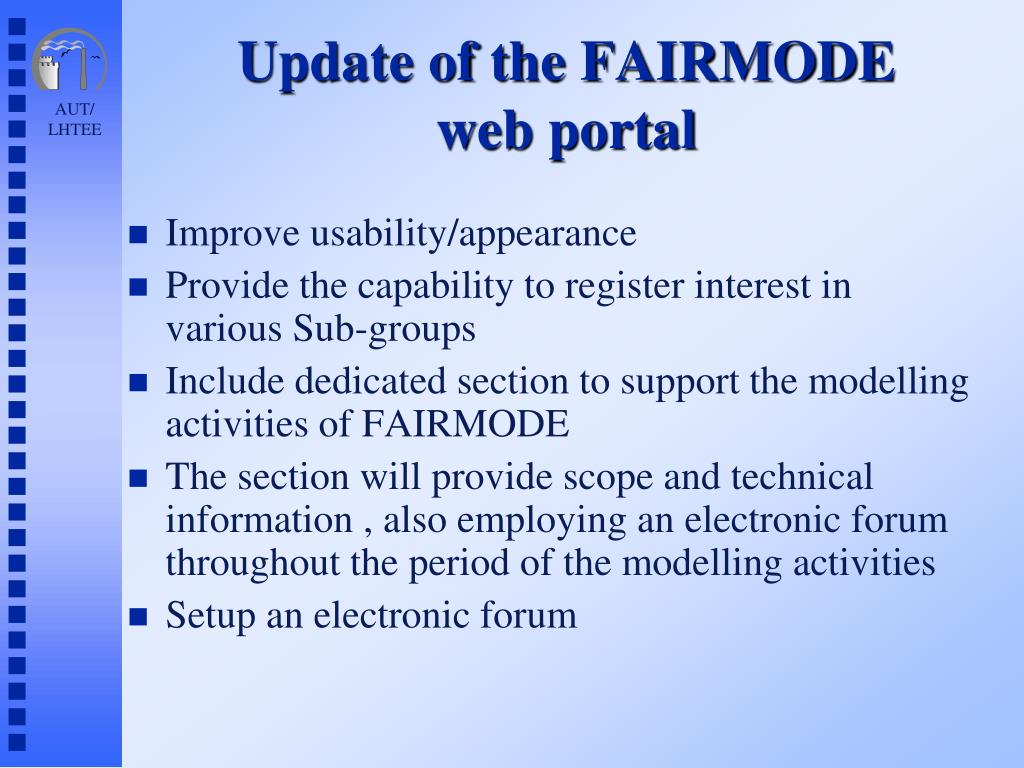 AUT/
LHTEE

Update of the FAIRMODE web portal

- Improve usability/appearance
- Provide the capability to register interest in various Sub-groups
- Include dedicated section to support the modelling activities of FAIRMODE
- The section will provide scope and technical information , also employing an electronic forum throughout the period of the modelling activities
- Setup an electronic forum